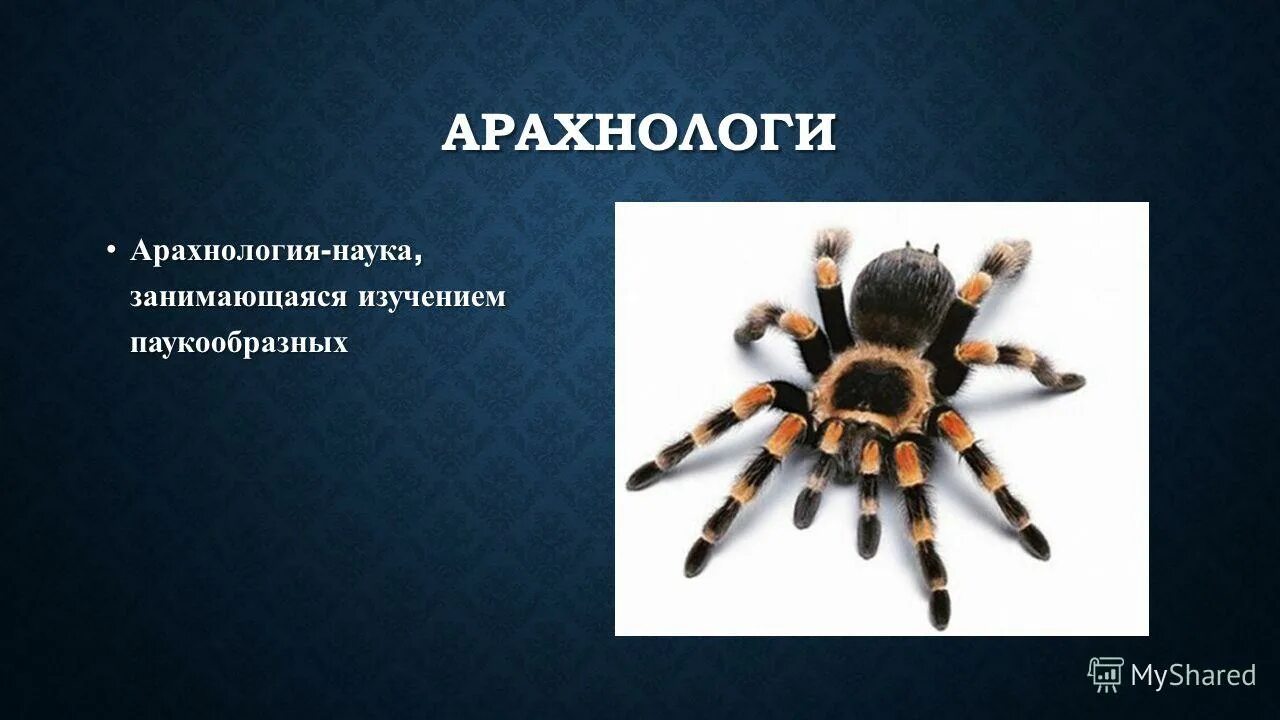 АРАХНОЛОГИ

• Арахнология-наука, занимающаяся изучением паукообразных

MyShared